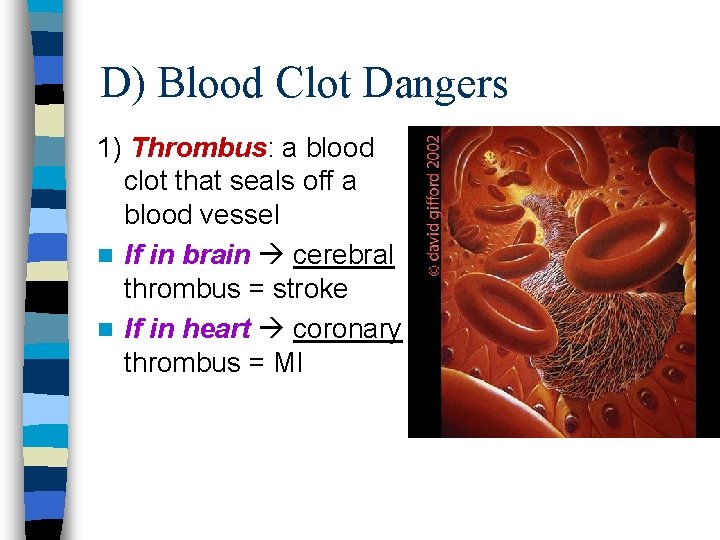 D) Blood Clot Dangers

1) Thrombus: a blood clot that seals off a blood vessel

If in brain → cerebral thrombus = stroke

If in heart → coronary thrombus = MI

© david gifford 2002